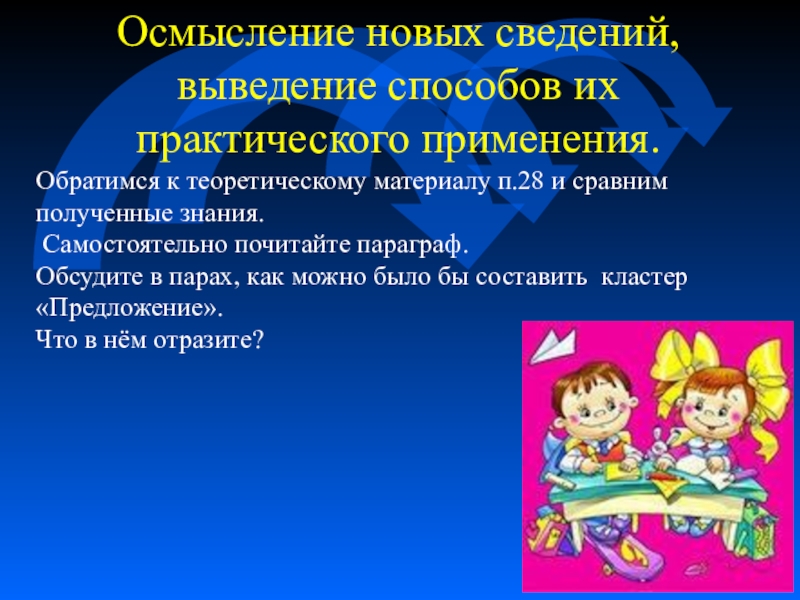 Осмысление новых сведений, выведение способов их практического применения.

Обратимся к теоретическому материалу п.28 и сравним полученные знания.
Самостоятельно почитайте параграф.
Обсудите в парах, как можно было бы составить кластер «Предложение».
Что в нём отразите?